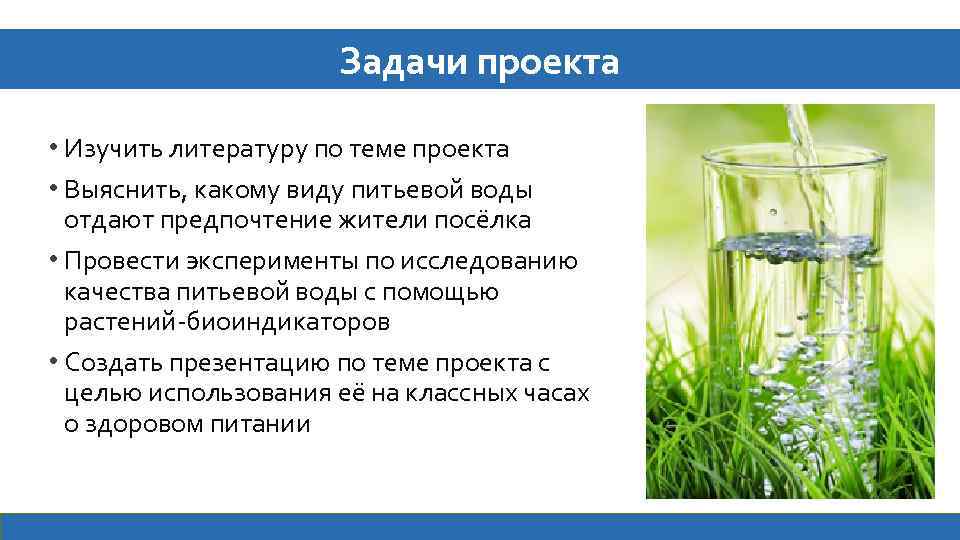 Задачи проекта

• Изучить литературу по теме проекта
• Выяснить, какому виду питьевой воды отдают предпочтение жители посёлка
• Провести эксперименты по исследованию качества питьевой воды с помощью растений-биоиндикаторов
• Создать презентацию по теме проекта с целью использования её на классных часах о здоровом питании